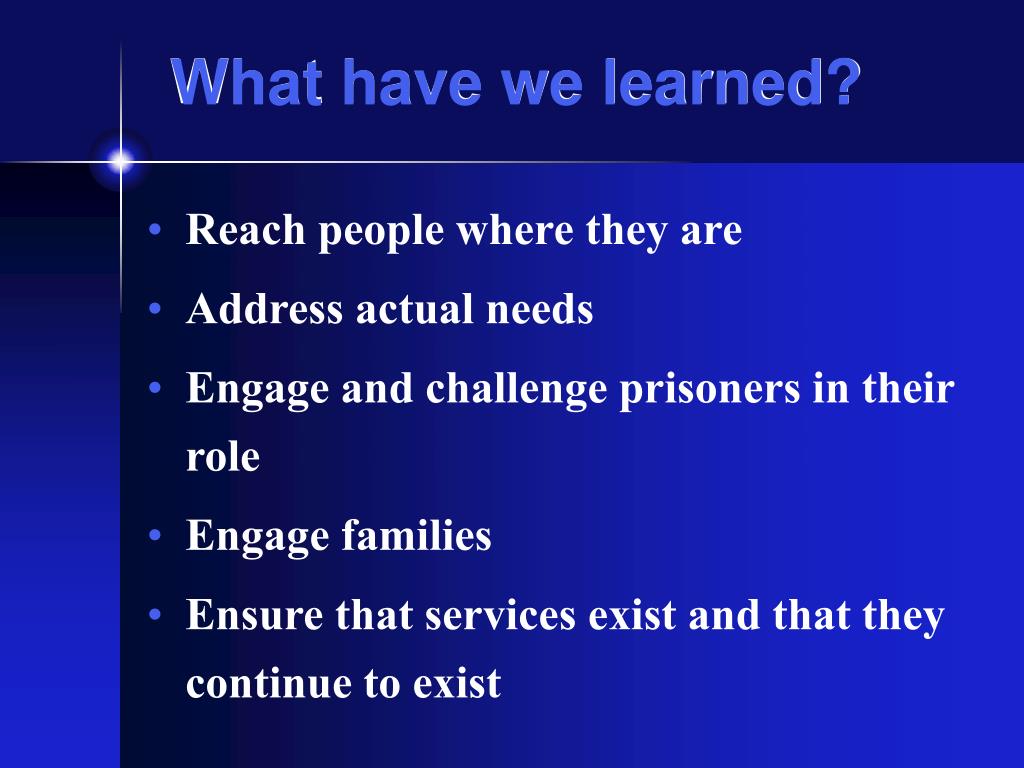 What have we learned?

• Reach people where they are
• Address actual needs
• Engage and challenge prisoners in their role
• Engage families
• Ensure that services exist and that they continue to exist